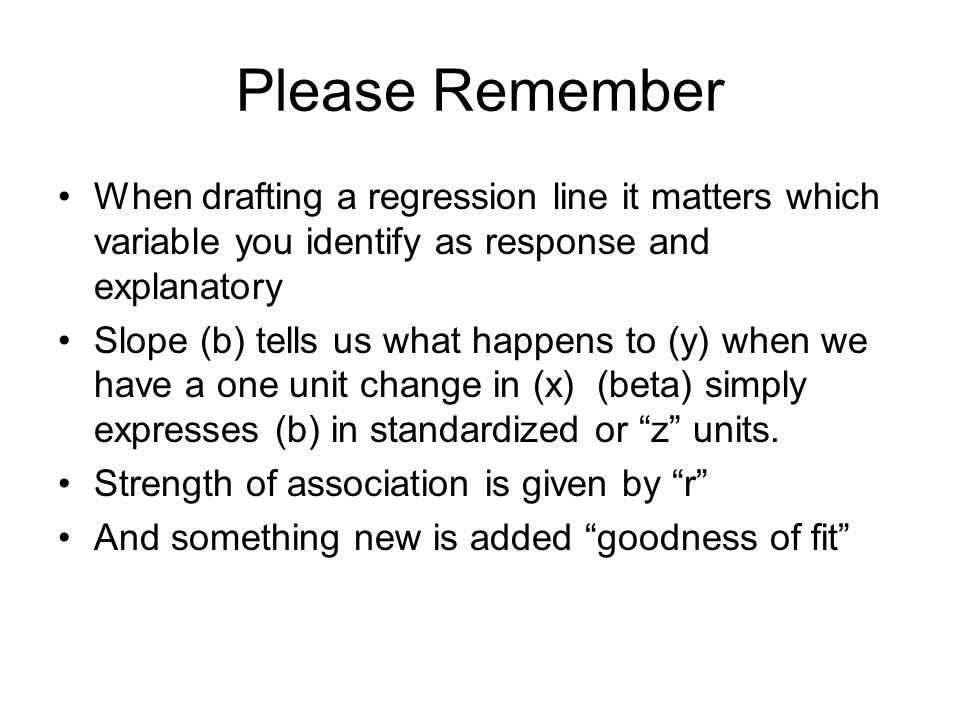 Please Remember

• When drafting a regression line it matters which variable you identify as response and explanatory
• Slope (b) tells us what happens to (y) when we have a one unit change in (x)  (beta) simply expresses (b) in standardized or “z” units.
• Strength of association is given by “r”
• And something new is added “goodness of fit”